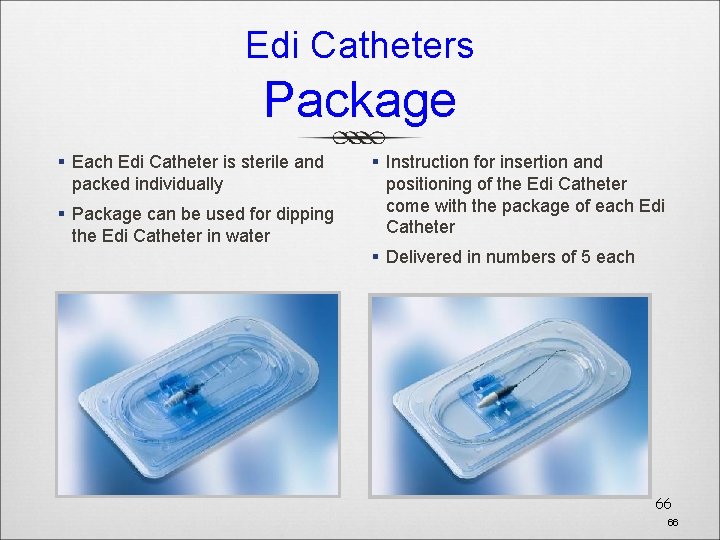 Edi Catheters
Package

▪ Each Edi Catheter is sterile and packed individually

▪ Package can be used for dipping the Edi Catheter in water

▪ Instruction for insertion and positioning of the Edi Catheter come with the package of each Edi Catheter

▪ Delivered in numbers of 5 each

66

66